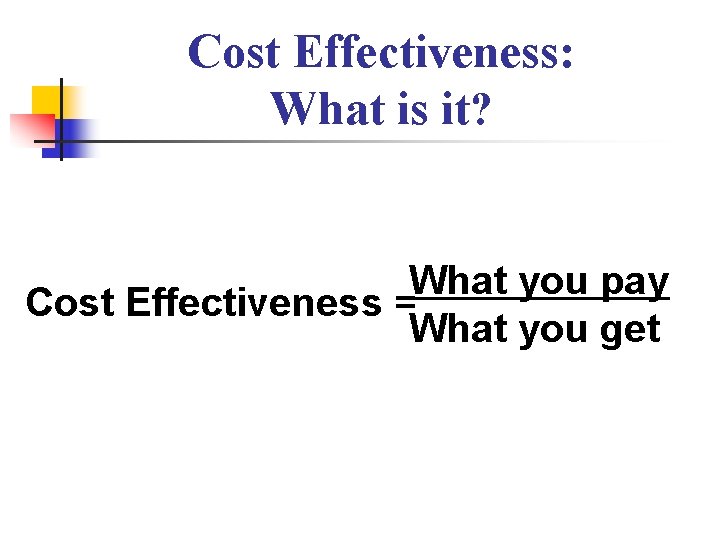 Cost Effectiveness:
What is it?

$\text{Cost Effectiveness} = \frac{\text{What you pay}}{\text{What you get}}$